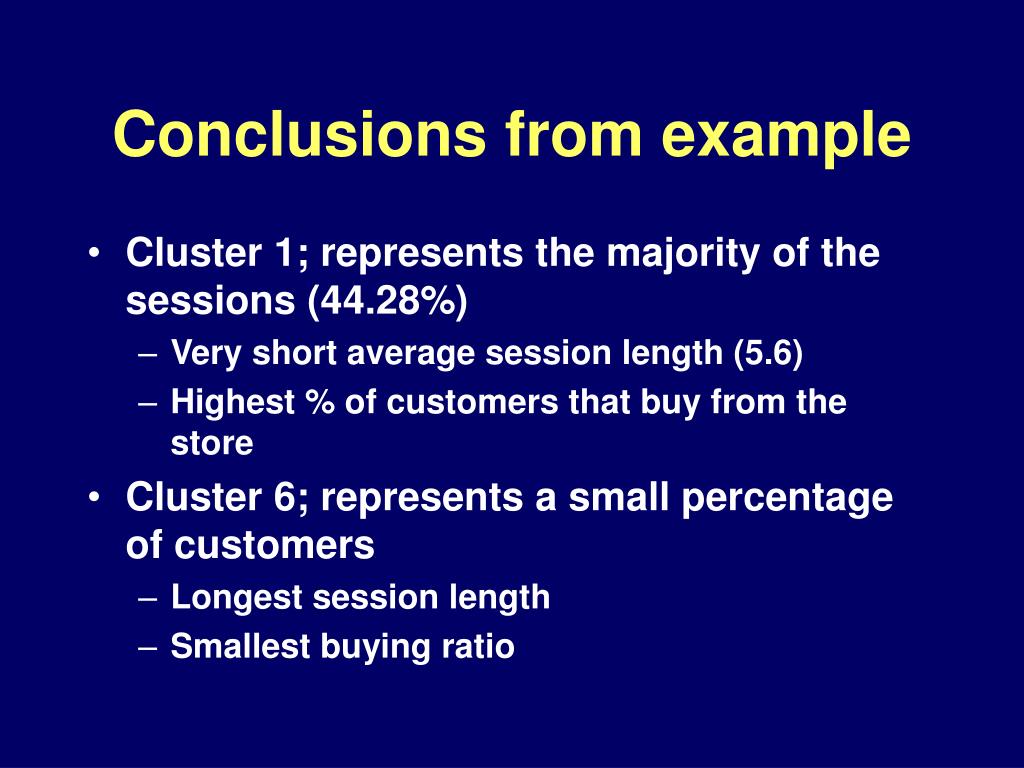 Conclusions from example

• Cluster 1; represents the majority of the sessions (44.28%)
  – Very short average session length (5.6)
  – Highest % of customers that buy from the store
• Cluster 6; represents a small percentage of customers
  – Longest session length
  – Smallest buying ratio